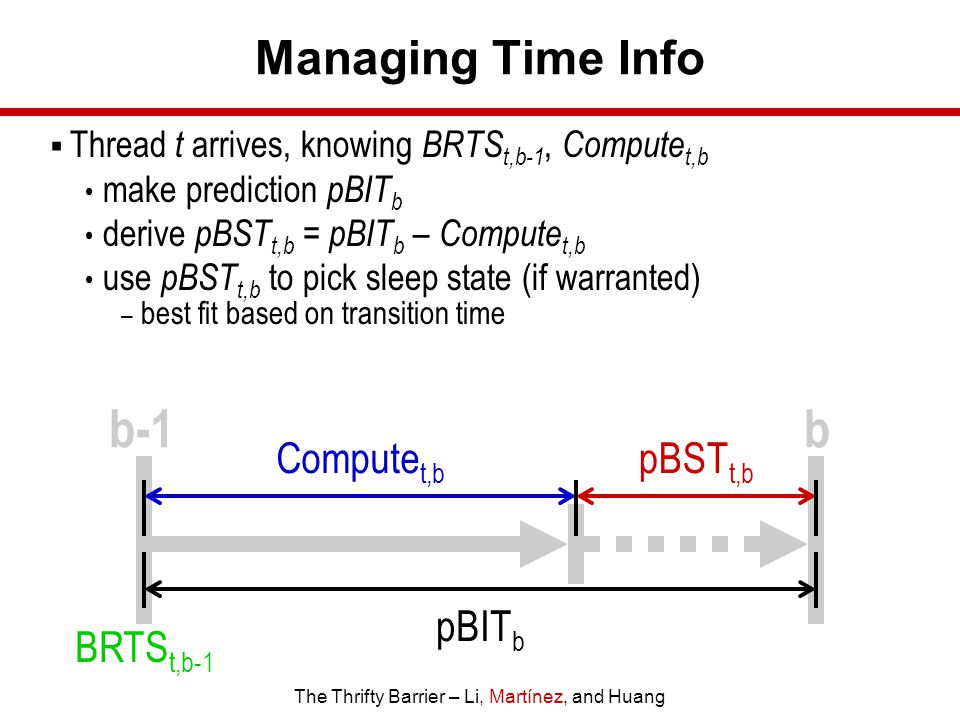 Managing Time Info

▪ Thread $t$ arrives, knowing $BRTS_{t,b-1}$, $Compute_{t,b}$
• make prediction $pBIT_b$
• derive $pBST_{t,b} = pBIT_b - Compute_{t,b}$
• use $pBST_{t,b}$ to pick sleep state (if warranted)
– best fit based on transition time

b-1

b

$Compute_{t,b}$

$pBST_{t,b}$

$pBIT_b$

$BRTS_{t,b-1}$

The Thrifty Barrier – Li, Martínez, and Huang